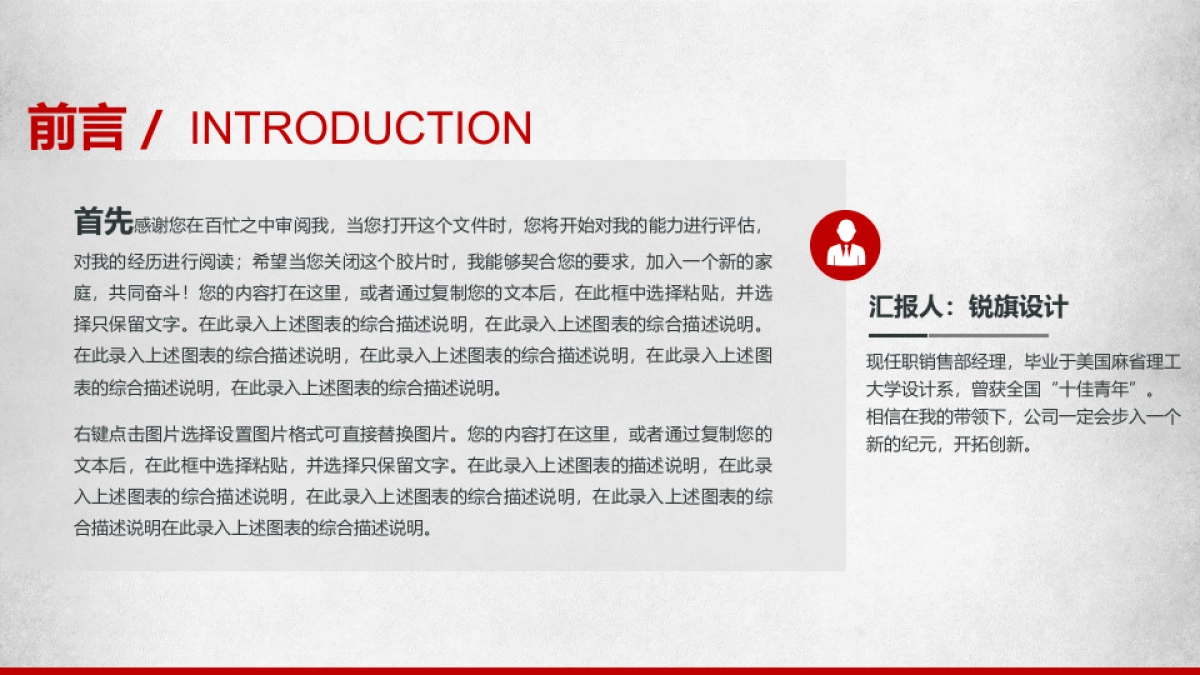 前言 / INTRODUCTION

首先感谢您在百忙之中审阅我，当您打开这个文件时，您将开始对我的能力进行评估，对我的经历进行阅读；希望当您关闭这个胶片时，我能够契合您的要求，加入一个新的家庭，共同奋斗！您的内容打在这里，或者通过复制您的文本后，在此框中选择粘贴，并选择只保留文字。在此录入上述图表的综合描述说明，在此录入上述图表的综合描述说明。在此录入上述图表的综合描述说明，在此录入上述图表的综合描述说明，在此录入上述图表的综合描述说明，在此录入上述图表的综合描述说明。

右键点击图片选择设置图片格式可直接替换图片。您的内容打在这里，或者通过复制您的文本后，在此框中选择粘贴，并选择只保留文字。在此录入上述图表的描述说明，在此录入上述图表的综合描述说明，在此录入上述图表的综合描述说明，在此录入上述图表的综合描述说明在此录入上述图表的综合描述说明。

汇报人：锐旗设计

现任职销售部经理，毕业于美国麻省理工大学设计系，曾获全国“十佳青年”。相信在我的带领下，公司一定会步入一个新的纪元，开拓创新。